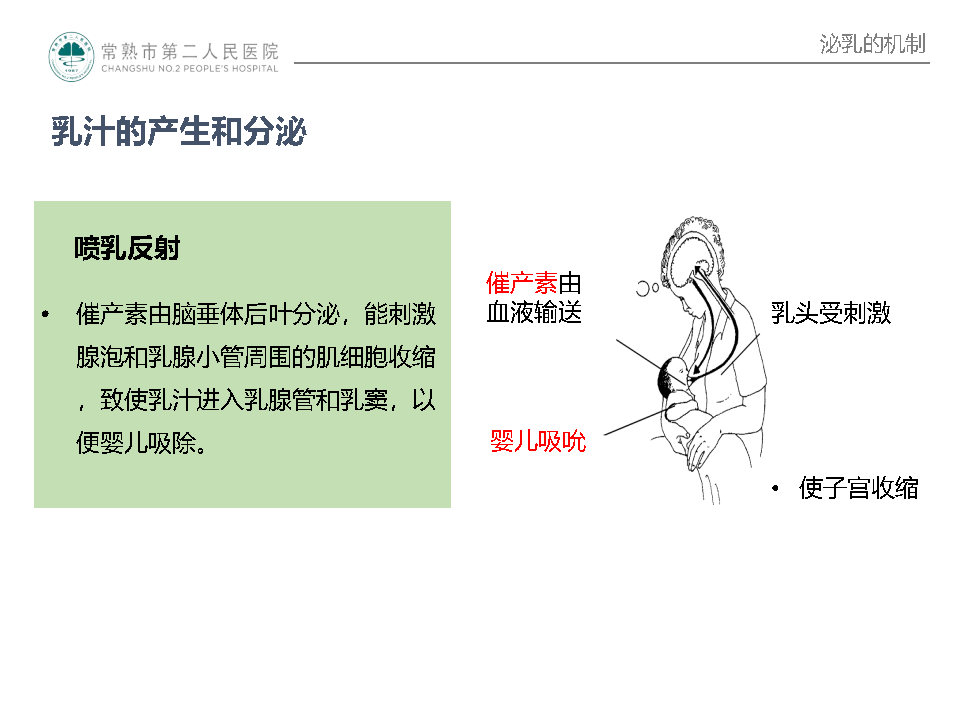 常熟市第二人民医院
CHANGSHU NO.2 PEOPLE'S HOSPITAL

泌乳的机制

乳汁的产生和分泌

喷乳反射

• 催产素由脑垂体后叶分泌，能刺激腺泡和乳腺小管周围的肌细胞收缩，致使乳汁进入乳腺管和乳窦，以便婴儿吸除。

催产素由血液输送

乳头受刺激

婴儿吸吮

• 使子宫收缩